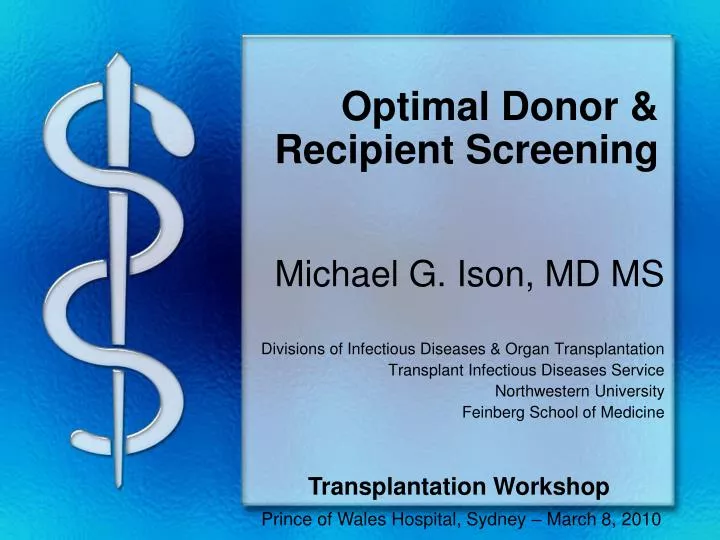 Optimal Donor & Recipient Screening

Michael G. Ison, MD MS

Divisions of Infectious Diseases & Organ Transplantation
Transplant Infectious Diseases Service
Northwestern University
Feinberg School of Medicine

Transplantation Workshop

Prince of Wales Hospital, Sydney – March 8, 2010